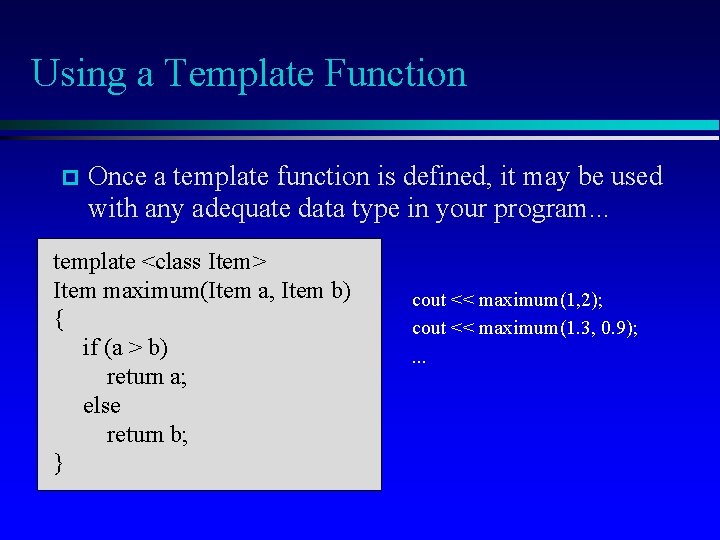 Using a Template Function

Once a template function is defined, it may be used with any adequate data type in your program...

template <class Item>
Item maximum(Item a, Item b)
{
if (a > b)
return a;
else
return b;
}

cout << maximum(1,2);
cout << maximum(1.3, 0.9);
...